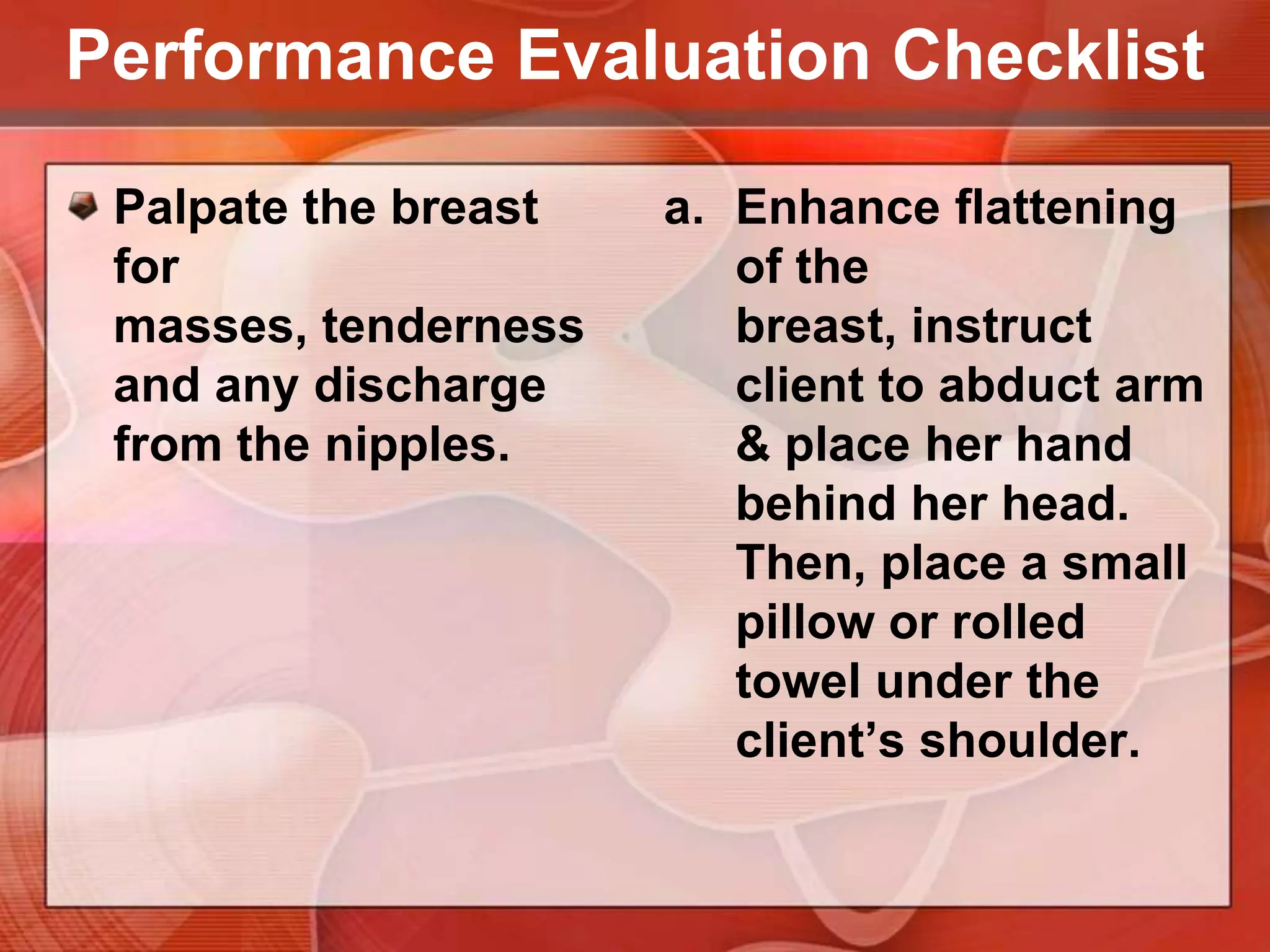 Performance Evaluation Checklist

Palpate the breast for masses, tenderness and any discharge from the nipples.

a. Enhance flattening of the breast, instruct client to abduct arm & place her hand behind her head. Then, place a small pillow or rolled towel under the client’s shoulder.